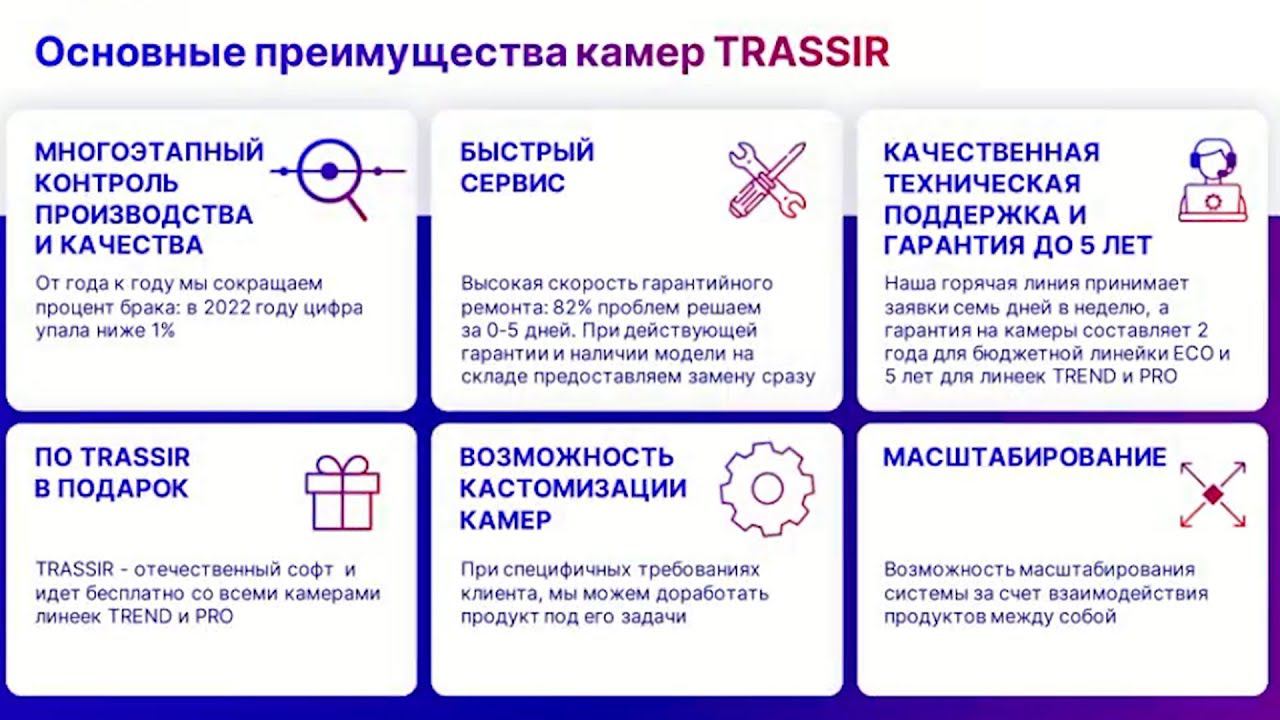 Основные преимущества камер TRASSIR

МНОГОЭТАПНЫЙ КОНТРОЛЬ ПРОИЗВОДСТВА И КАЧЕСТВА

От года к году мы сокращаем процент брака: в 2022 году цифра упала ниже 1%

БЫСТРЫЙ СЕРВИС

Высокая скорость гарантийного ремонта: 82% проблем решаем за 0-5 дней. При действующей гарантии и наличии модели на складе предоставляем замену сразу

КАЧЕСТВЕННАЯ ТЕХНИЧЕСКАЯ ПОДДЕРЖКА И ГАРАНТИЯ ДО 5 ЛЕТ

Наша горячая линия принимает заявки семь дней в неделю, а гарантия на камеры составляет 2 года для бюджетной линейки ECO и 5 лет для линеек TREND и PRO

ПО TRASSIR В ПОДАРОК

TRASSIR - отечественный софт и идет бесплатно со всеми камерами линеек TREND и PRO

ВОЗМОЖНОСТЬ КАСТОМИЗАЦИИ КАМЕР

При специфичных требованиях клиента, мы можем доработать продукт под его задачи

МАСШТАБИРОВАНИЕ

Возможность масштабирования системы за счет взаимодействия продуктов между собой